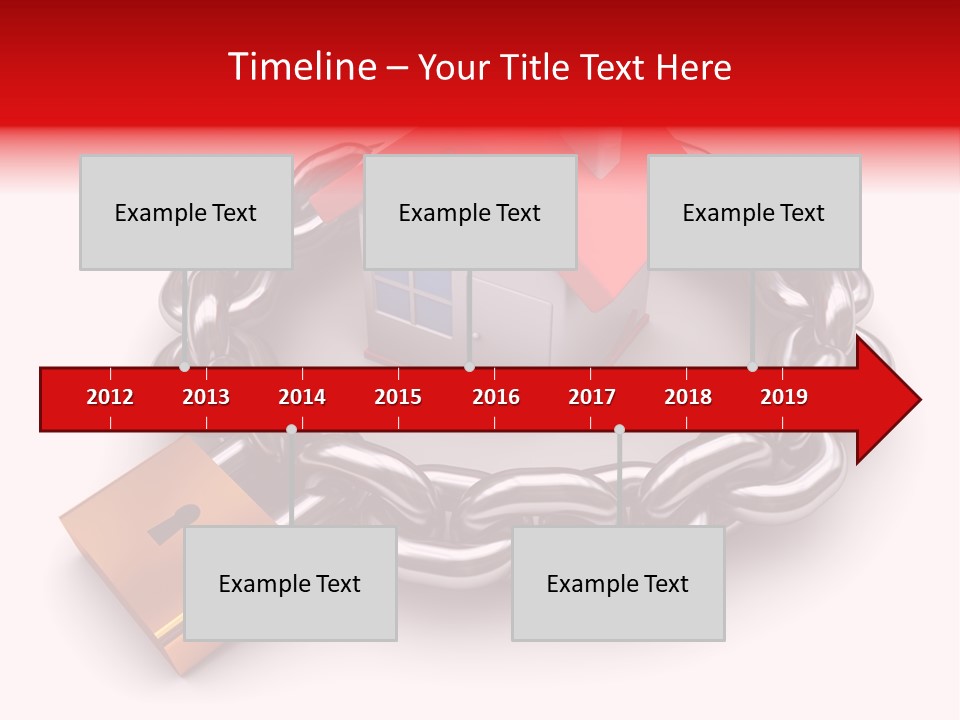 Timeline – Your Title Text Here

Example Text

Example Text

Example Text

2012 2013 2014 2015 2016 2017 2018 2019

Example Text

Example Text